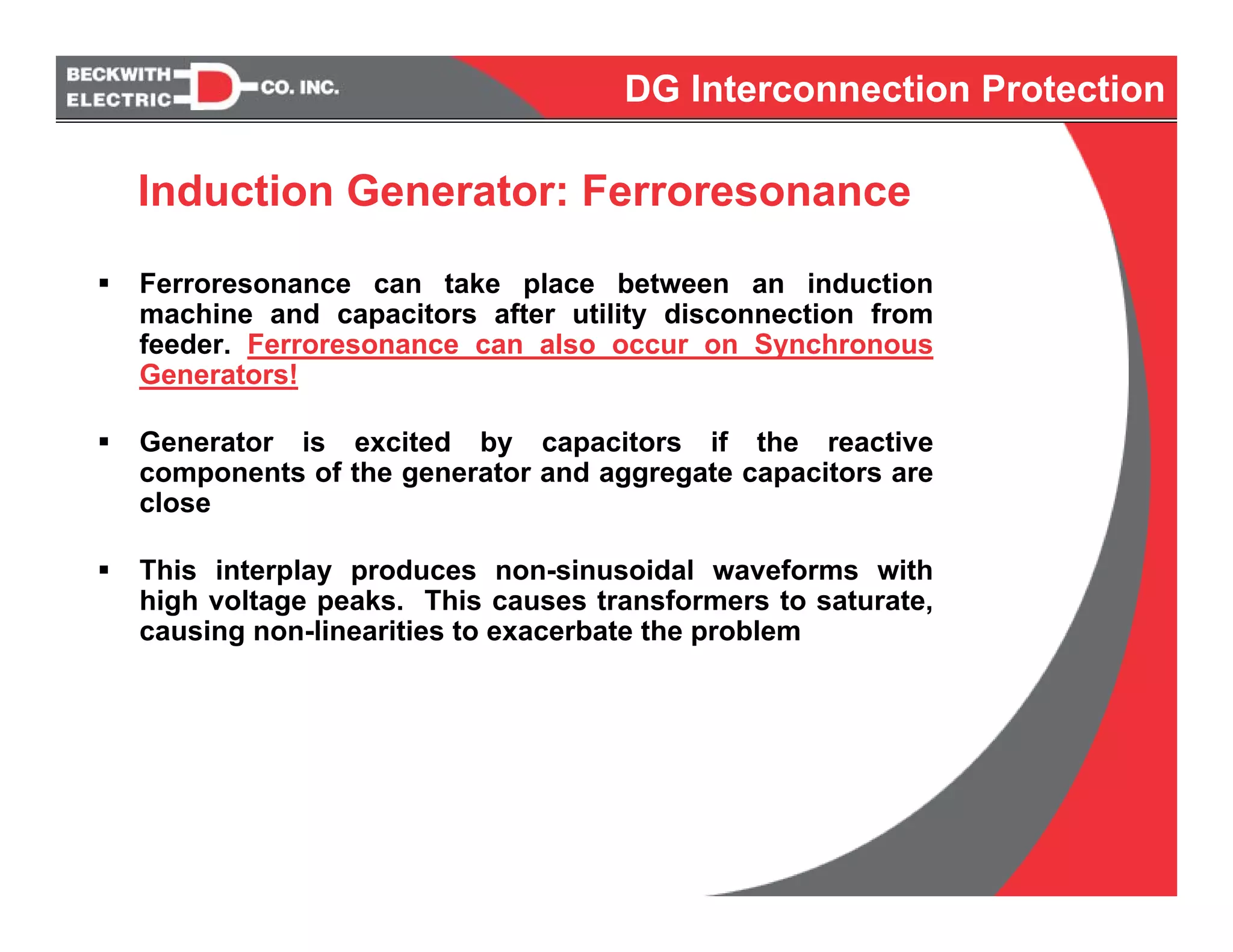 BECKWITH ELECTRIC CO. INC.

DG Interconnection Protection

Induction Generator: Ferroresonance

▪ Ferroresonance can take place between an induction machine and capacitors after utility disconnection from feeder. Ferroresonance can also occur on Synchronous Generators!

▪ Generator is excited by capacitors if the reactive components of the generator and aggregate capacitors are close

▪ This interplay produces non-sinusoidal waveforms with high voltage peaks. This causes transformers to saturate, causing non-linearities to exacerbate the problem